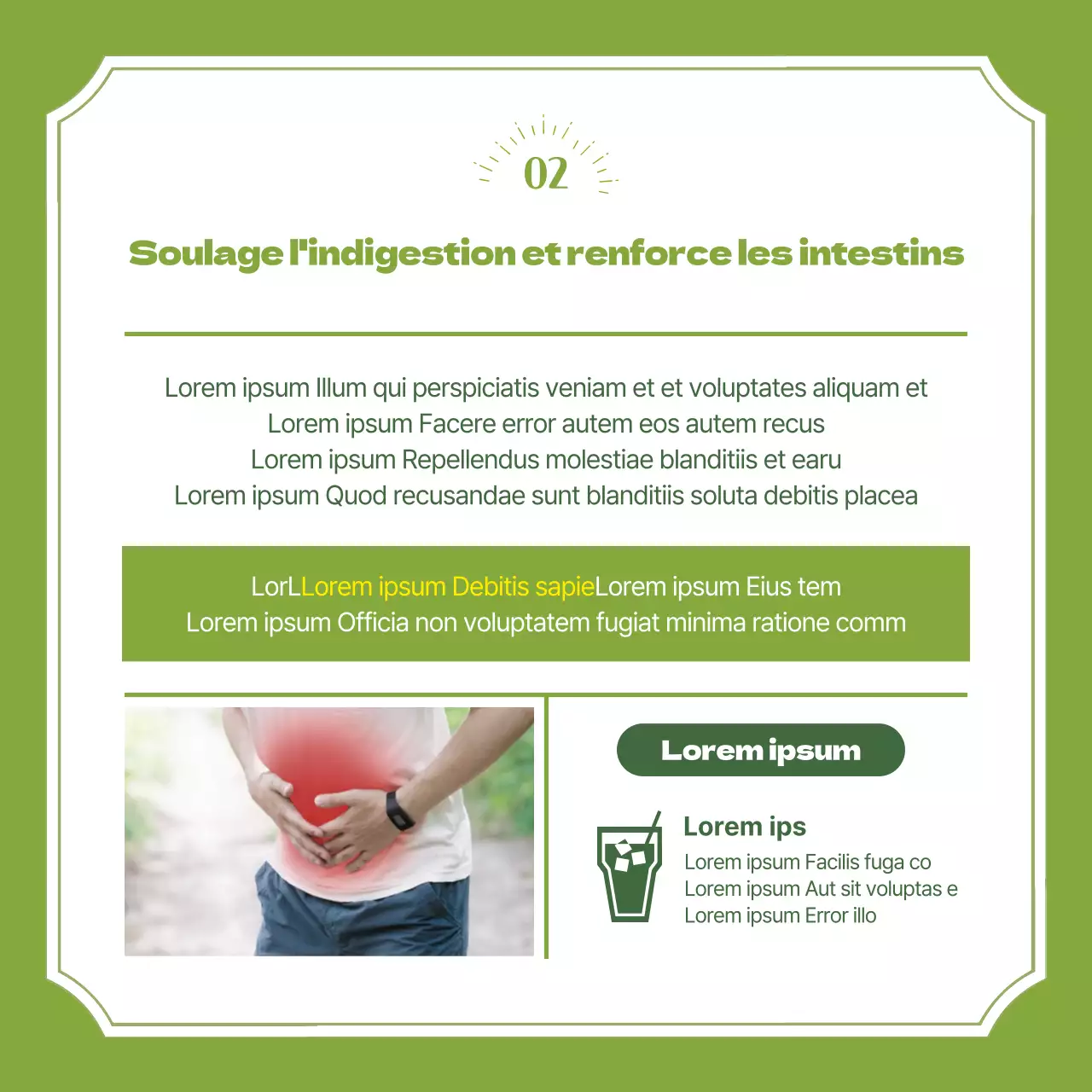 02

Soulage l'indigestion et renforce les intestins

Lorem ipsum Illum qui perspiciatis veniam et et voluptates aliquam et
Lorem ipsum Facere error autem eos autem recus
Lorem ipsum Repellendus molestiae blanditiis et earu
Lorem ipsum Quod recusandae sunt blanditiis soluta debitis placea

LorLLorem ipsum Debitis sapieLorem ipsum Eius tem
Lorem ipsum Officia non voluptatem fugiat minima ratione comm

Lorem ipsum

Lorem ips

Lorem ipsum Facilis fuga co
Lorem ipsum Aut sit voluptas e
Lorem ipsum Error illo